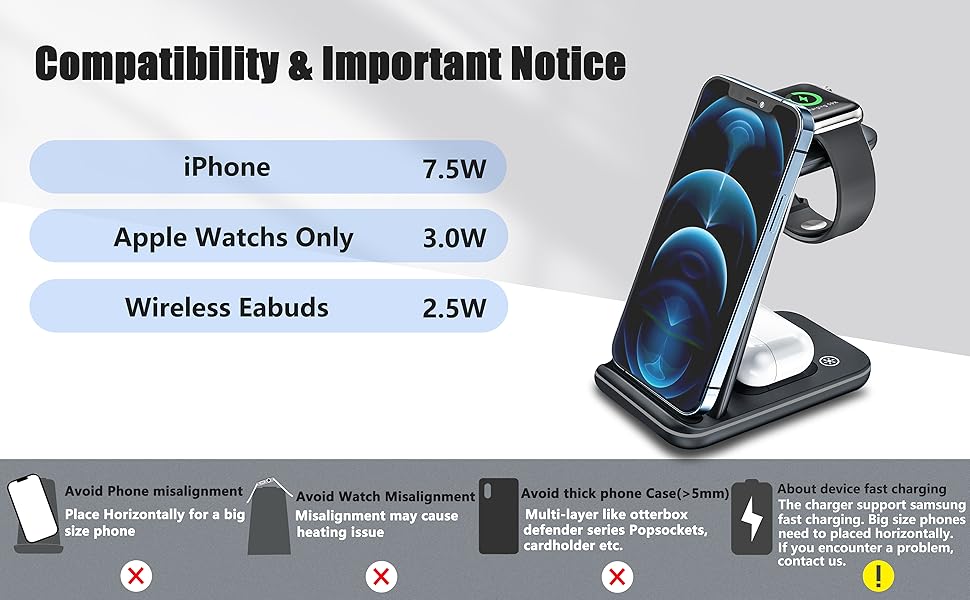 Compatibility & Important Notice

iPhone 7.5W

Apple Watchs Only 3.0W

Wireless Eabuds 2.5W

Avoid Phone misalignment
Place Horizontally for a big size phone

Avoid Watch Misalignment
Misalignment may cause heating issue

Avoid thick phone Case(>5mm)
Multi-layer like otterbox defender series Popsockets, cardholder etc.

About device fast charging
The charger support samsung fast charging. Big size phones need to placed horizontally. If you encounter a problem, contact us.